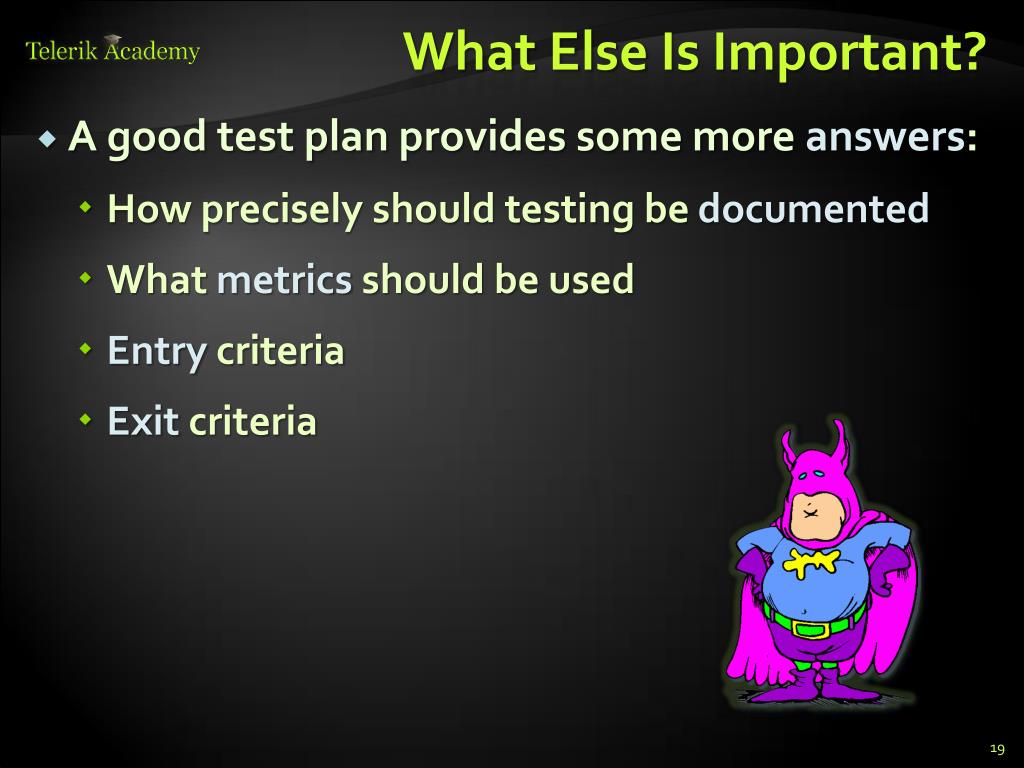 Telerik Academy

What Else Is Important?

A good test plan provides some more answers:

How precisely should testing be documented

What metrics should be used

Entry criteria

Exit criteria

19